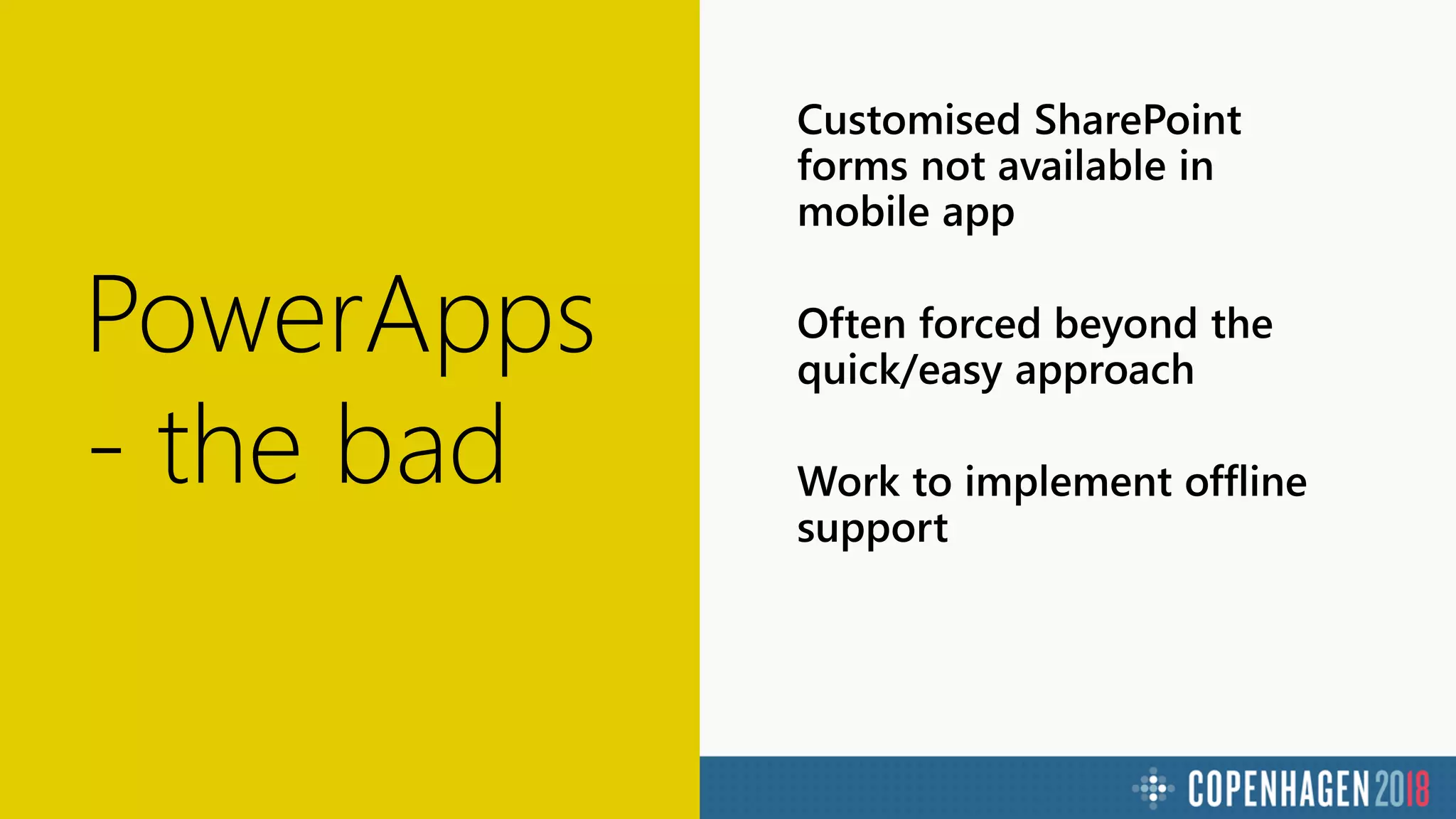 PowerApps - the bad

Customised SharePoint forms not available in mobile app

Often forced beyond the quick/easy approach

Work to implement offline support

COPENHAGEN 2018